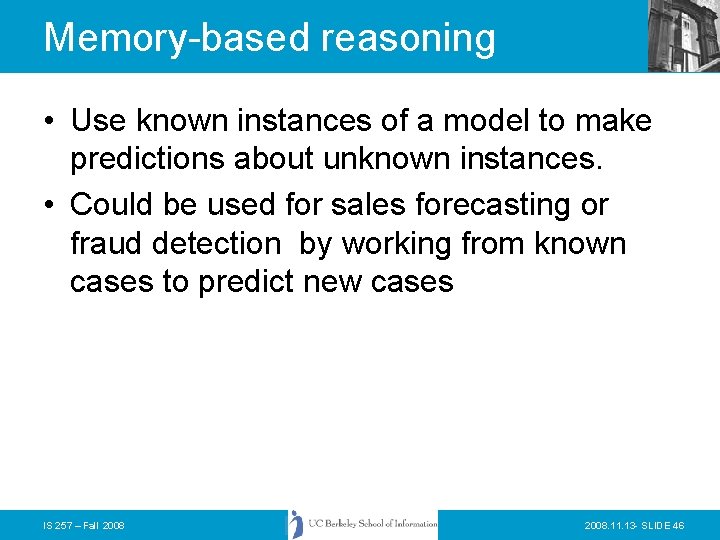 Memory-based reasoning

• Use known instances of a model to make predictions about unknown instances.

• Could be used for sales forecasting or fraud detection by working from known cases to predict new cases

IS 257 – Fall 2008

UC Berkeley School of Information

2008.11.13- SLIDE 46